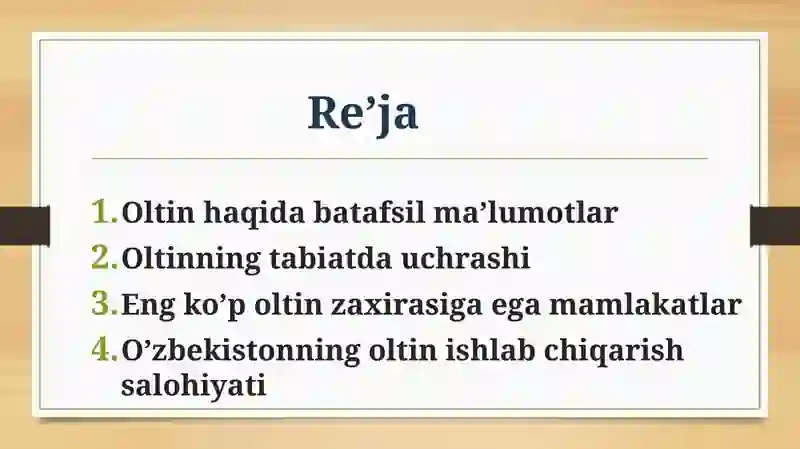 Re’ja

1. Oltin haqida batafsil ma’lumotlar
2. Oltinning tabiatda uchrashi
3. Eng ko’p oltin zaxirasiga ega mamlakatlar
4. O’zbekistonning oltin ishlab chiqarish salohiyati